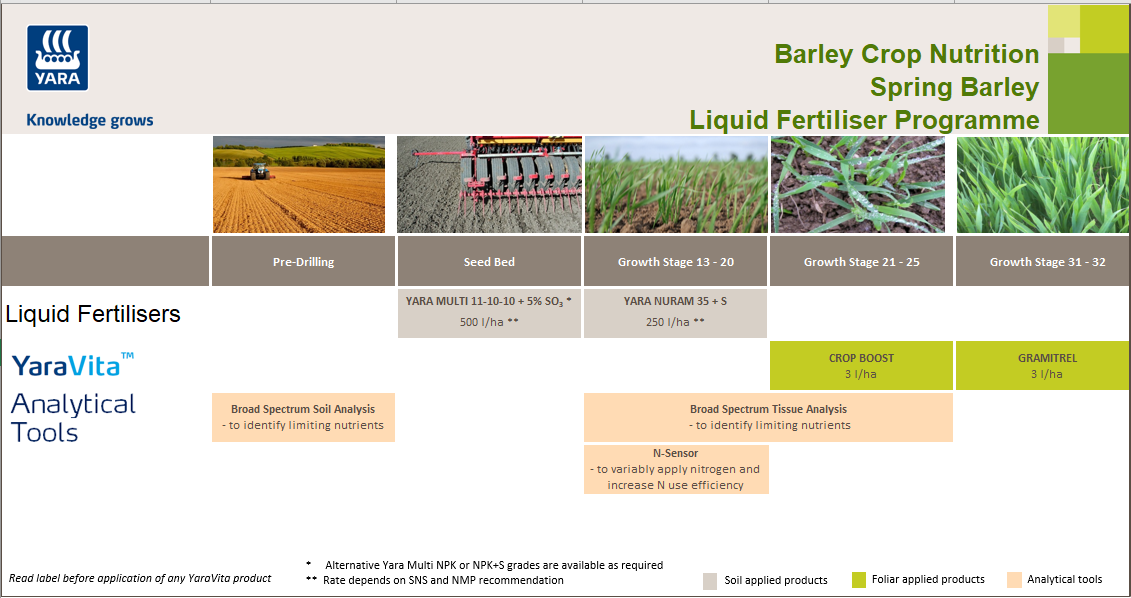 YARA

Knowledge grows

Barley Crop Nutrition
Spring Barley
Liquid Fertiliser Programme

| | Pre-Drilling | Seed Bed | Growth Stage 13 - 20 | Growth Stage 21 - 25 | Growth Stage 31 - 32 |
|---|---|---|---|---|---|
| Liquid Fertilisers | | YARA MULTI 11-10-10 + 5% $SO_3$ * 500 l/ha ** | YARA NURAM 35 + S 250 l/ha ** | | |
| YaraVita™ | | | | CROP BOOST 3 l/ha | GRAMITREL 3 l/ha |
| Analytical Tools | Broad Spectrum Soil Analysis - to identify limiting nutrients | | Broad Spectrum Tissue Analysis - to identify limiting nutrients | | |
| | | | N-Sensor - to variably apply nitrogen and increase N use efficiency | | |

Read label before application of any YaraVita product

* Alternative Yara Multi NPK or NPK+S grades are available as required
** Rate depends on SNS and NMP recommendation

Soil applied products
Foliar applied products
Analytical tools